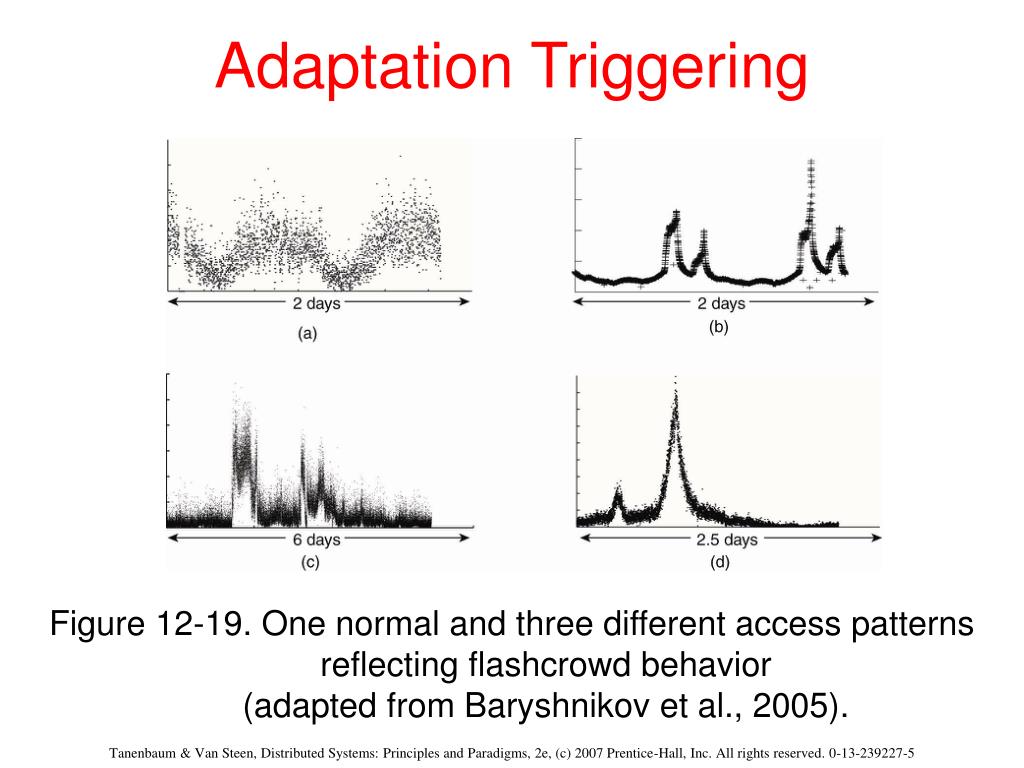 Adaptation Triggering

2 days
(a)

2 days
(b)

6 days
(c)

2.5 days
(d)

Figure 12-19. One normal and three different access patterns reflecting flashcrowd behavior
(adapted from Baryshnikov et al., 2005).

Tanenbaum & Van Steen, Distributed Systems: Principles and Paradigms, 2e, (c) 2007 Prentice-Hall, Inc. All rights reserved. 0-13-239227-5